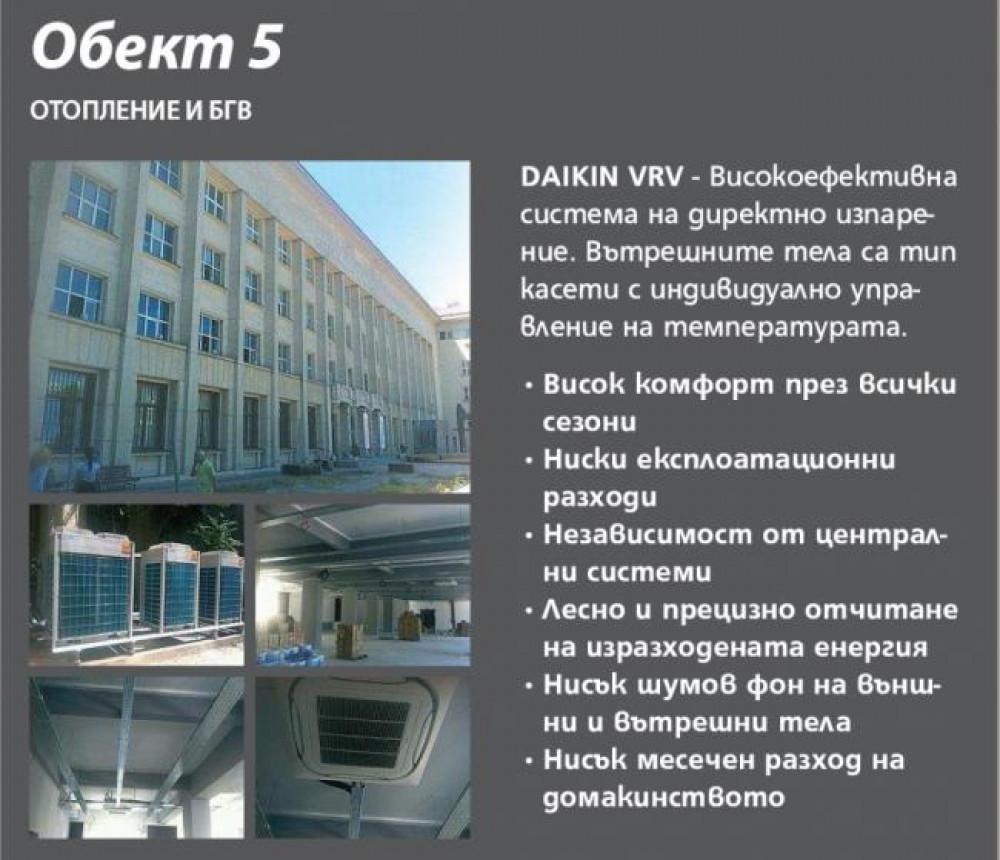 Обект 5

ОТОПЛЕНИЕ И БГВ

DAIKIN VRV - Високоефективна система на директно изпарение. Вътрешните тела са тип касети с индивидуално управление на температурата.

• Висок комфорт през всички сезони
• Ниски експлоатационни разходи
• Независимост от централни системи
• Лесно и прецизно отчитане на изразходената енергия
• Нисък шумов фон на външни и вътрешни тела
• Нисък месечен разход на домакинството